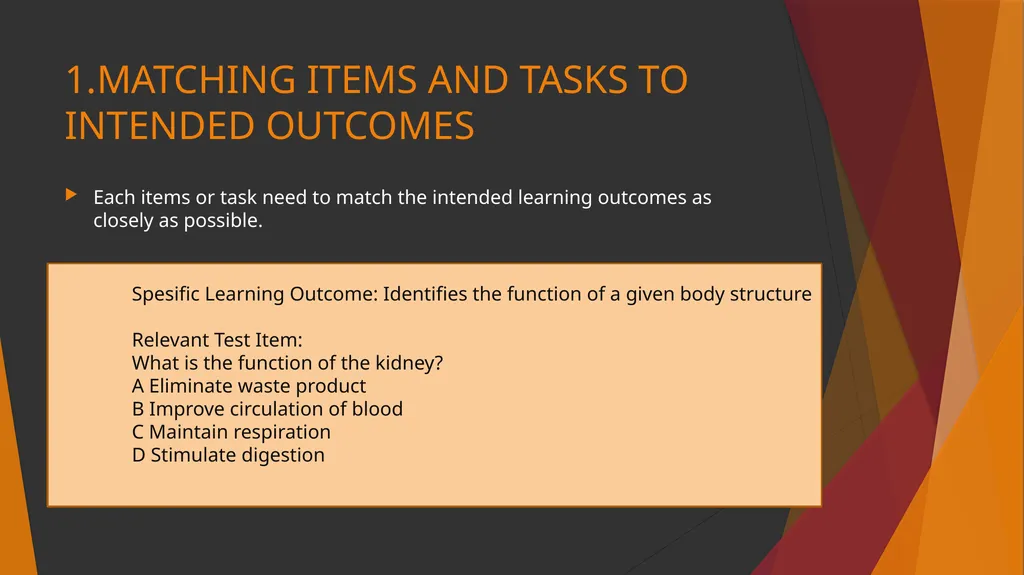 1.MATCHING ITEMS AND TASKS TO INTENDED OUTCOMES

Each items or task need to match the intended learning outcomes as closely as possible.

Spesific Learning Outcome: Identifies the function of a given body structure

Relevant Test Item:
What is the function of the kidney?
A Eliminate waste product
B Improve circulation of blood
C Maintain respiration
D Stimulate digestion